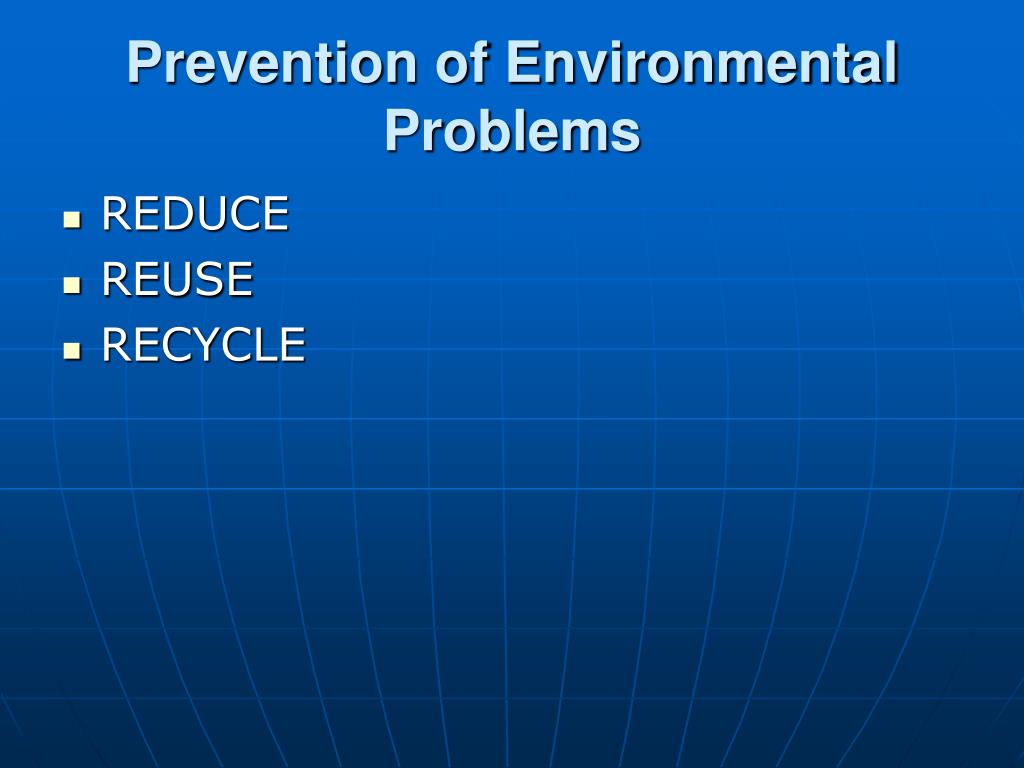 Prevention of Environmental Problems

- REDUCE
- REUSE
- RECYCLE